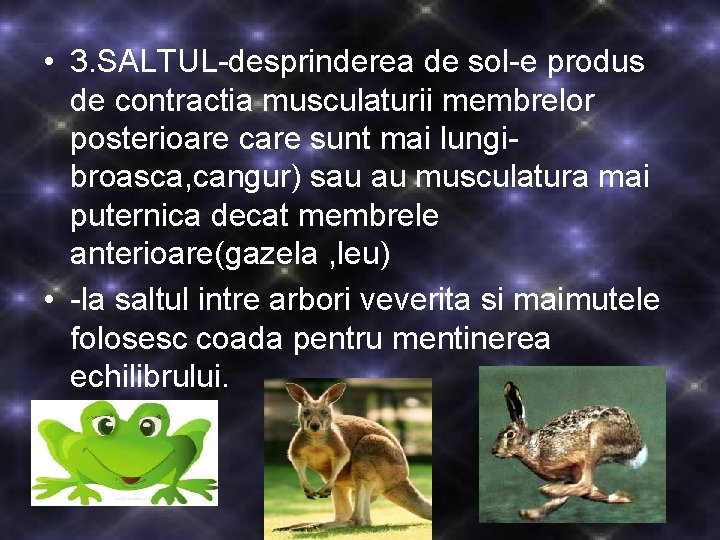 • 3.SALTUL-desprinderea de sol-e produs de contractia musculaturii membrelor posterioare care sunt mai lungi-broasca,cangur) sau au musculatura mai puternica decat membrele anterioare(gazela ,leu)

• -la saltul intre arbori veverita si maimutele folosesc coada pentru mentinerea echilibrului.